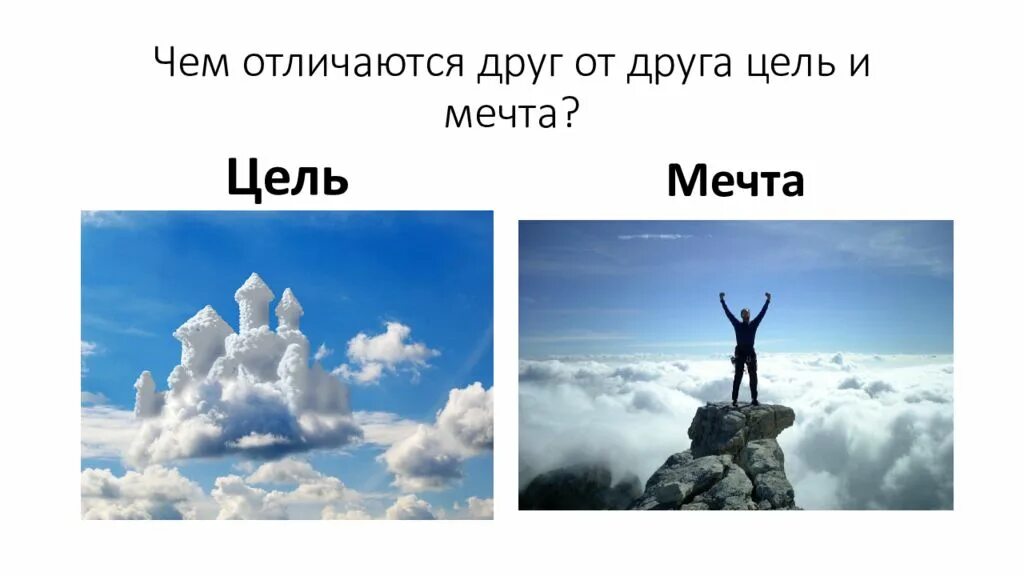 Чем отличаются друг от друга цель и мечта?

Цель

Мечта